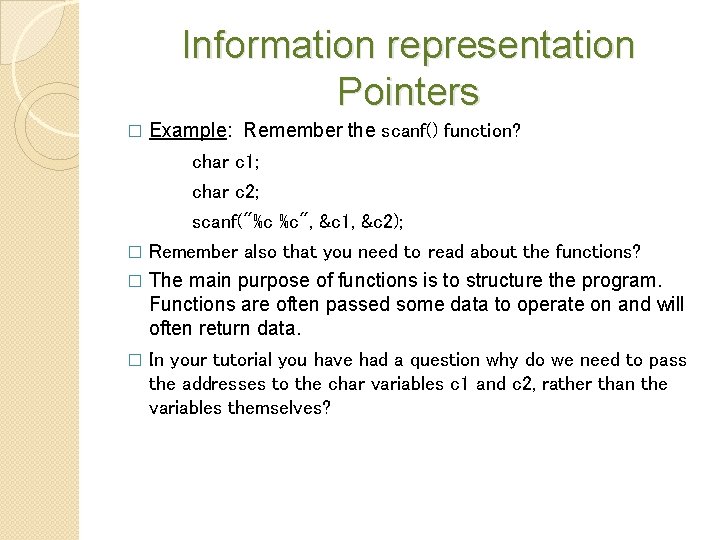 Information representation
Pointers

□ Example: Remember the scanf() function?

char c1;

char c2;

scanf("%c %c", &c1, &c2);

□ Remember also that you need to read about the functions?

□ The main purpose of functions is to structure the program. Functions are often passed some data to operate on and will often return data.

□ In your tutorial you have had a question why do we need to pass the addresses to the char variables c1 and c2, rather than the variables themselves?